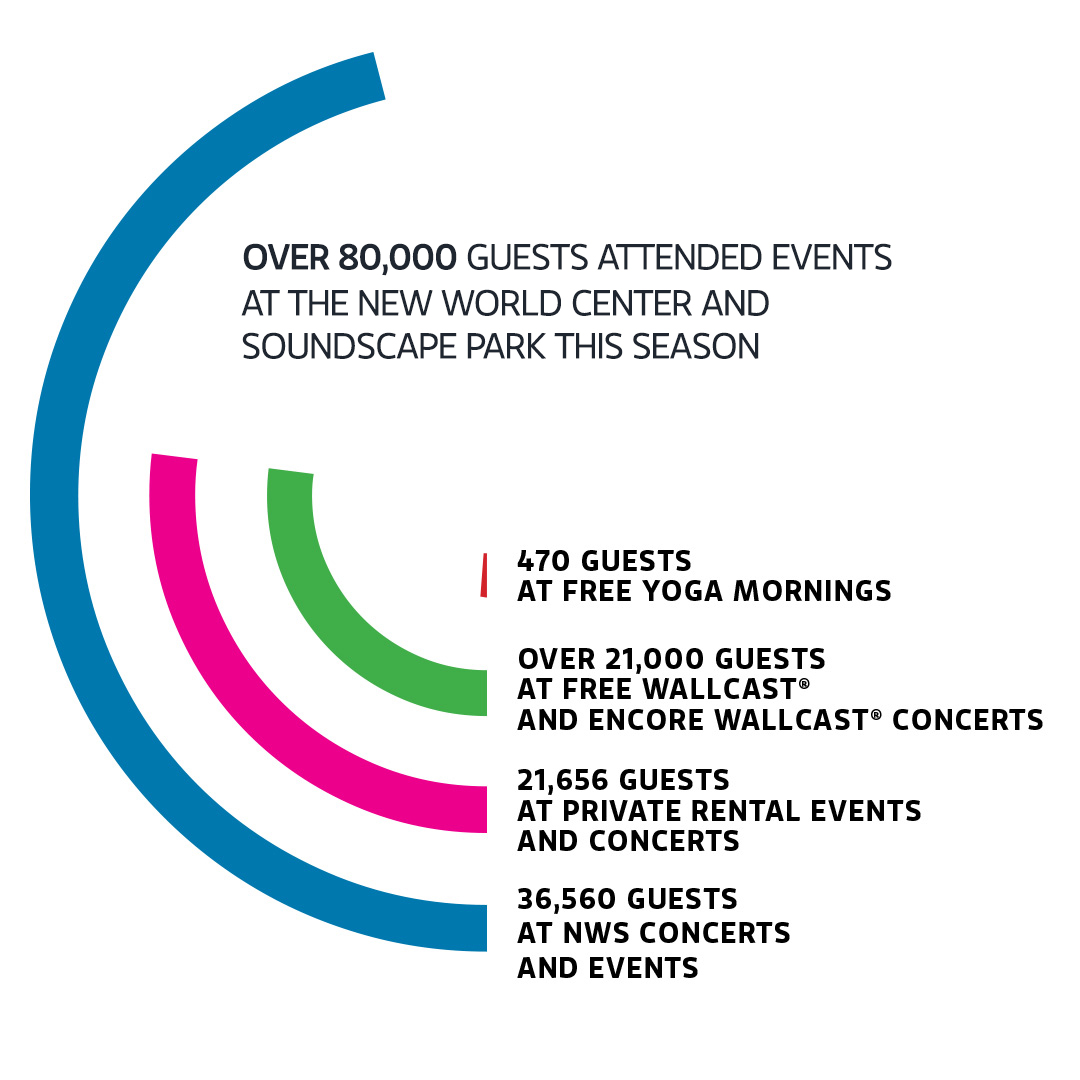 OVER 80,000 GUESTS ATTENDED EVENTS AT THE NEW WORLD CENTER AND SOUNDSCAPE PARK THIS SEASON

470 GUESTS AT FREE YOGA MORNINGS

OVER 21,000 GUESTS AT FREE WALLCAST® AND ENCORE WALLCAST® CONCERTS

21,656 GUESTS AT PRIVATE RENTAL EVENTS AND CONCERTS

36,560 GUESTS AT NWS CONCERTS AND EVENTS